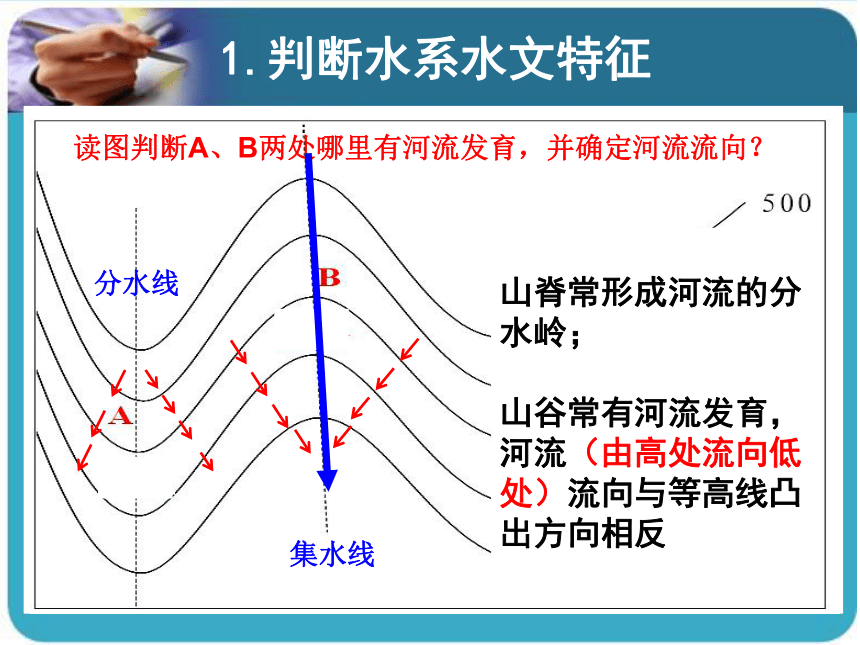 1. 判断水系水文特征

读图判断A、B两处哪里有河流发育，并确定河流流向？

500

分水线

B

A

集水线

山脊常形成河流的分水岭；

山谷常有河流发育，河流（由高处流向低处）流向与等高线凸出方向相反